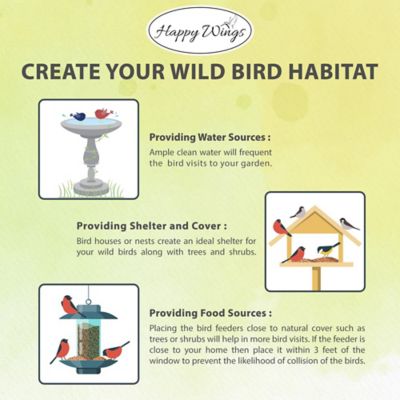 Happy Wings

CREATE YOUR WILD BIRD HABITAT

Providing Water Sources :
Ample clean water will frequent the bird visits to your garden.

Providing Shelter and Cover :
Bird houses or nests create an ideal shelter for your wild birds along with trees and shrubs.

Providing Food Sources :
Placing the bird feeders close to natural cover such as trees or shrubs will help in more bird visits. If the feeder is close to your home then place it within 3 feet of the window to prevent the likelihood of collision of the birds.